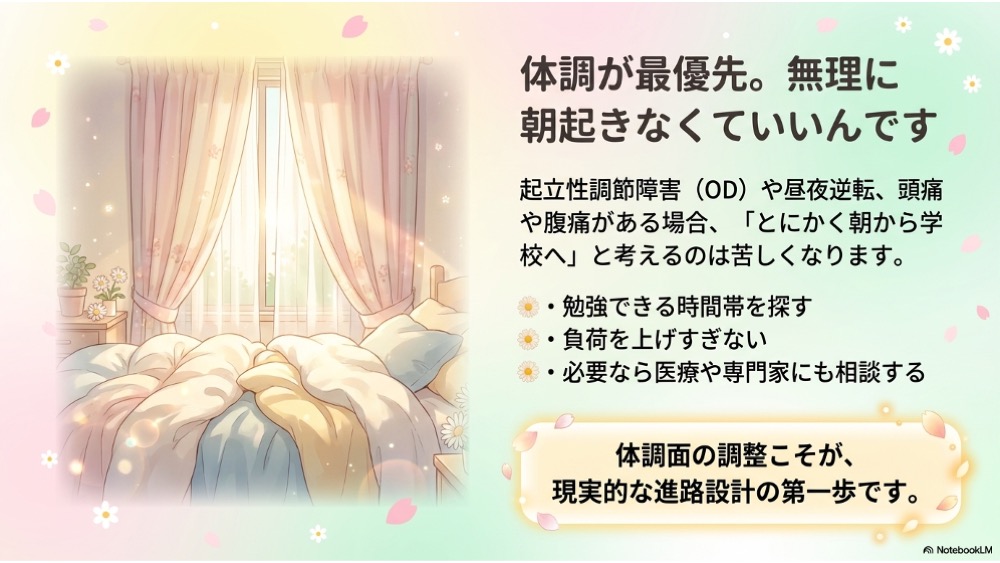 体調が最優先。無理に朝起きなくていいんです

起立性調節障害（OD）や昼夜逆転、頭痛や腹痛がある場合、「とにかく朝から学校へ」と考えるのは苦しくなります。

・勉強できる時間帯を探す
・負荷を上げすぎない
・必要なら医療や専門家にも相談する

体調面の調整こそが、現実的な進路設計の第一歩です。

NotebookLM